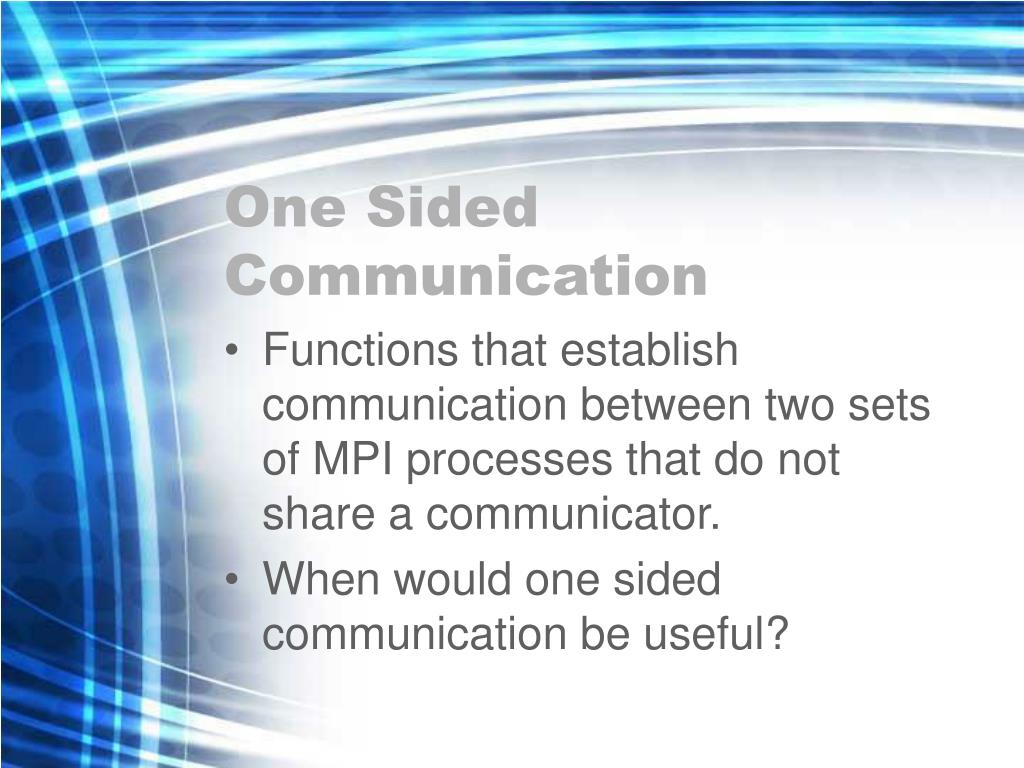 One Sided Communication

• Functions that establish communication between two sets of MPI processes that do not share a communicator.
• When would one sided communication be useful?